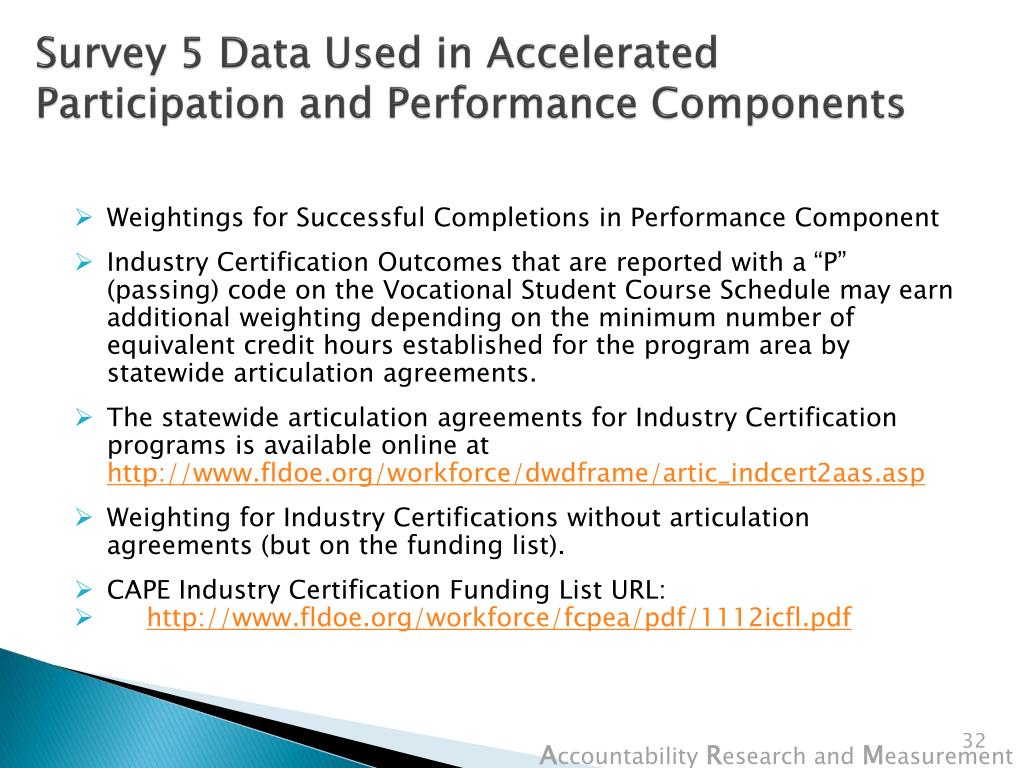 Survey 5 Data Used in Accelerated Participation and Performance Components

➢ Weightings for Successful Completions in Performance Component

➢ Industry Certification Outcomes that are reported with a “P” (passing) code on the Vocational Student Course Schedule may earn additional weighting depending on the minimum number of equivalent credit hours established for the program area by statewide articulation agreements.

➢ The statewide articulation agreements for Industry Certification programs is available online at http://www.fldoe.org/workforce/dwdframe/artic_indcert2aas.asp

➢ Weighting for Industry Certifications without articulation agreements (but on the funding list).

➢ CAPE Industry Certification Funding List URL:
➢ http://www.fldoe.org/workforce/fcpea/pdf/1112icfl.pdf

32

Accountability Research and Measurement